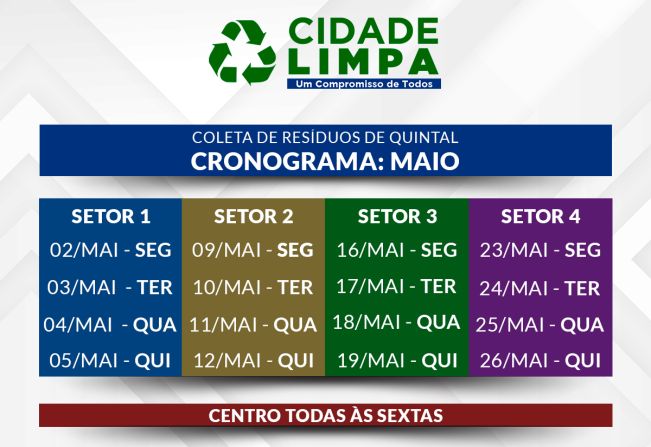 CIDADE LIMPA
Um Compromisso de Todos

COLETA DE RESÍDUOS DE QUINTAL
CRONOGRAMA: MAIO

| SETOR 1 | SETOR 2 | SETOR 3 | SETOR 4 |
|---|---|---|---|
| 02/MAI - SEG | 09/MAI - SEG | 16/MAI - SEG | 23/MAI - SEG |
| 03/MAI - TER | 10/MAI - TER | 17/MAI - TER | 24/MAI - TER |
| 04/MAI - QUA | 11/MAI - QUA | 18/MAI - QUA | 25/MAI - QUA |
| 05/MAI - QUI | 12/MAI - QUI | 19/MAI - QUI | 26/MAI - QUI |

CENTRO TODAS ÀS SEXTAS